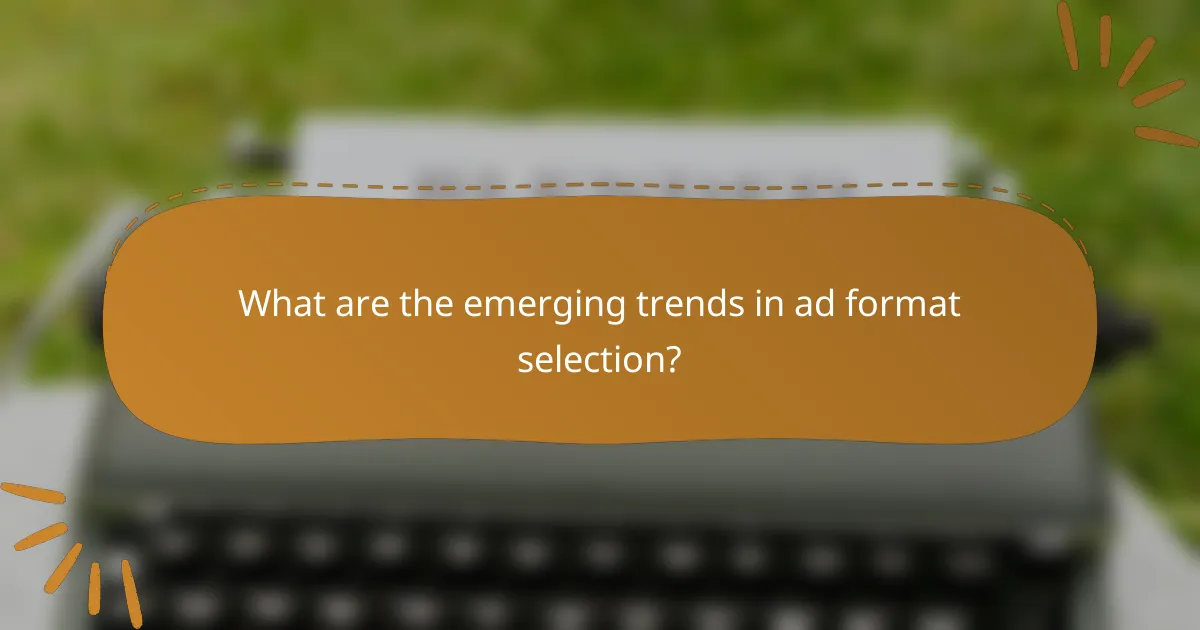 What are the emerging trends in ad format selection?